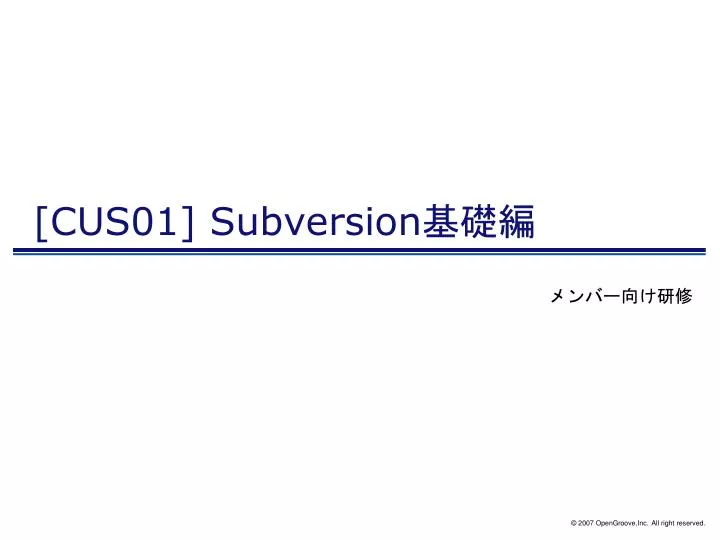 [CUS01] Subversion基礎編

メンバー向け研修

© 2007 OpenGroove,Inc. All right reserved.